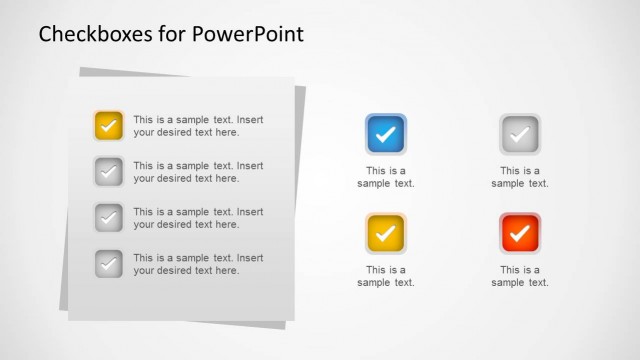 Checkboxes for PowerPoint

This is a sample text. Insert your desired text here.

This is a sample text. Insert your desired text here.

This is a sample text. Insert your desired text here.

This is a sample text. Insert your desired text here.

This is a sample text.

This is a sample text.

This is a sample text.

This is a sample text.